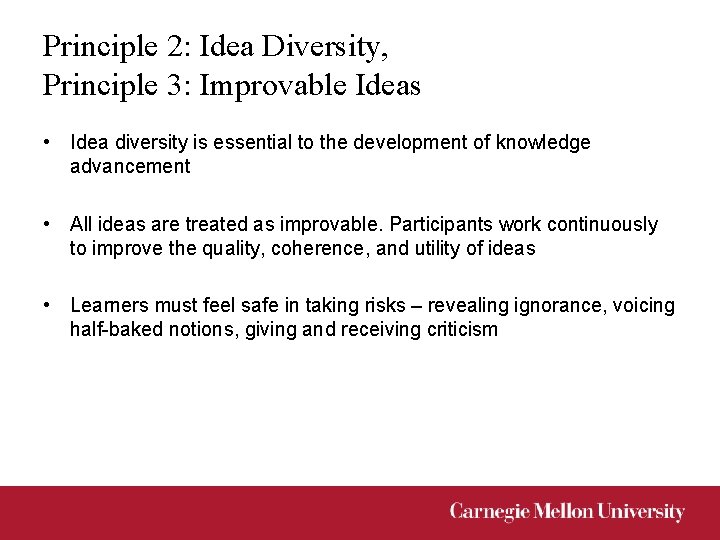 Principle 2: Idea Diversity,
Principle 3: Improvable Ideas

• Idea diversity is essential to the development of knowledge advancement

• All ideas are treated as improvable. Participants work continuously to improve the quality, coherence, and utility of ideas

• Learners must feel safe in taking risks – revealing ignorance, voicing half-baked notions, giving and receiving criticism

Carnegie Mellon University